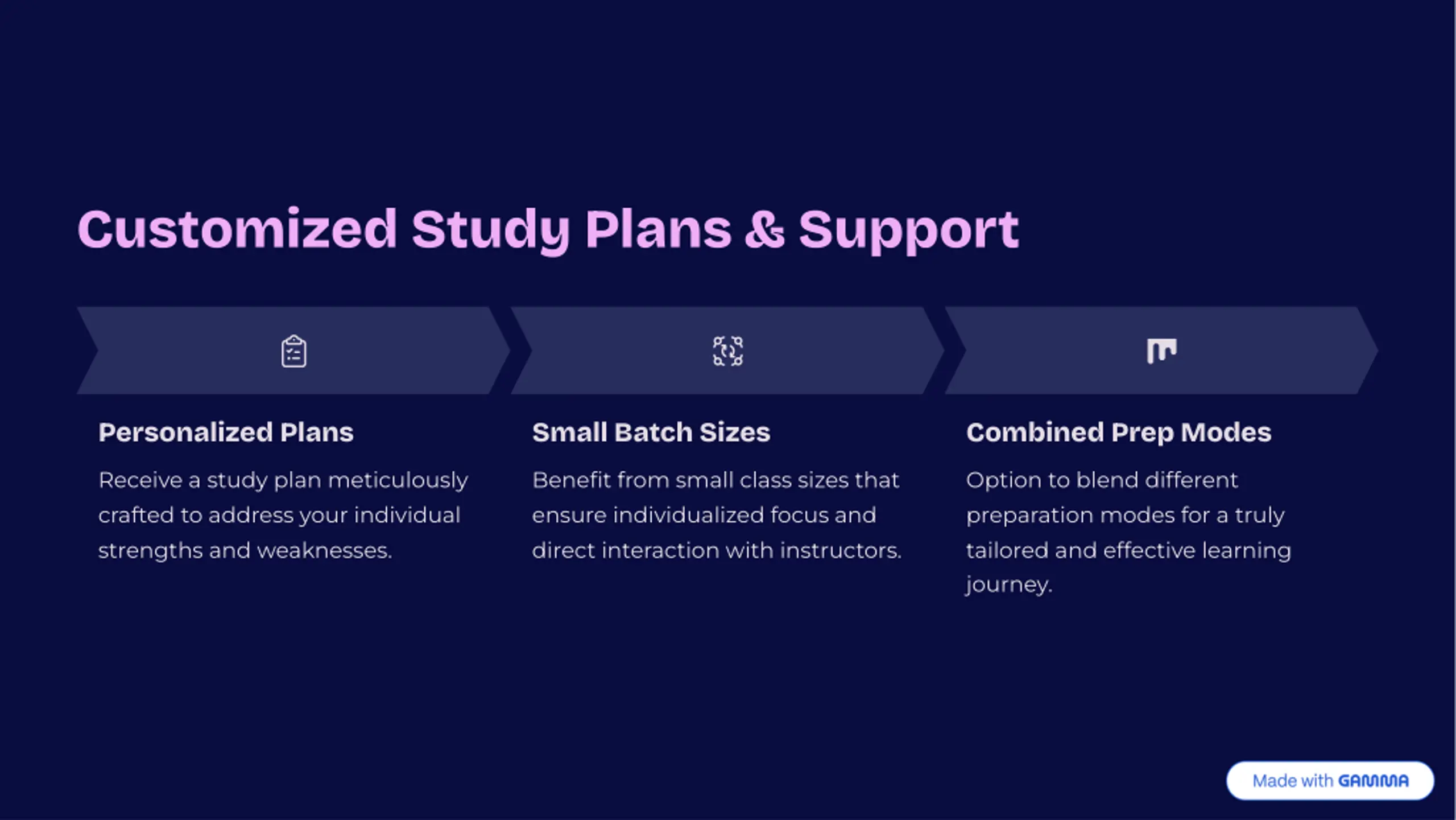 Customized Study Plans & Support

Personalized Plans

Receive a study plan meticulously crafted to address your individual strengths and weaknesses.

Small Batch Sizes

Benefit from small class sizes that ensure individualized focus and direct interaction with instructors.

Combined Prep Modes

Option to blend different preparation modes for a truly tailored and effective learning journey.

Made with GAMMA